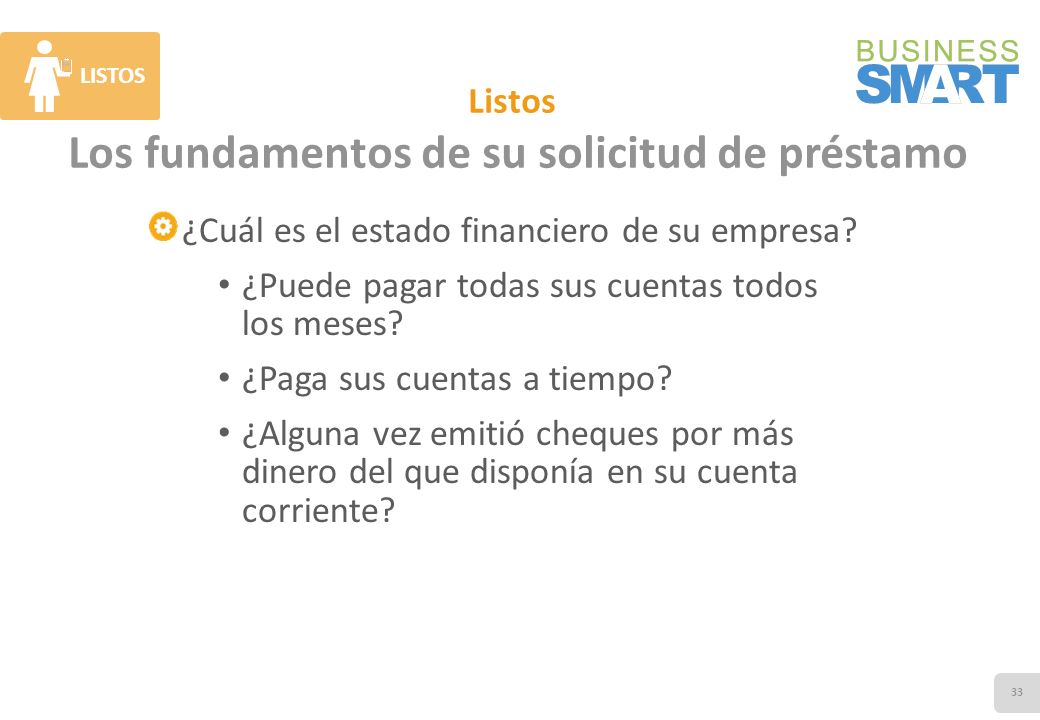 LISTOS

BUSINESS SMART

Listos

Los fundamentos de su solicitud de préstamo

¿Cuál es el estado financiero de su empresa?

• ¿Puede pagar todas sus cuentas todos los meses?

• ¿Paga sus cuentas a tiempo?

• ¿Alguna vez emitió cheques por más dinero del que disponía en su cuenta corriente?

33